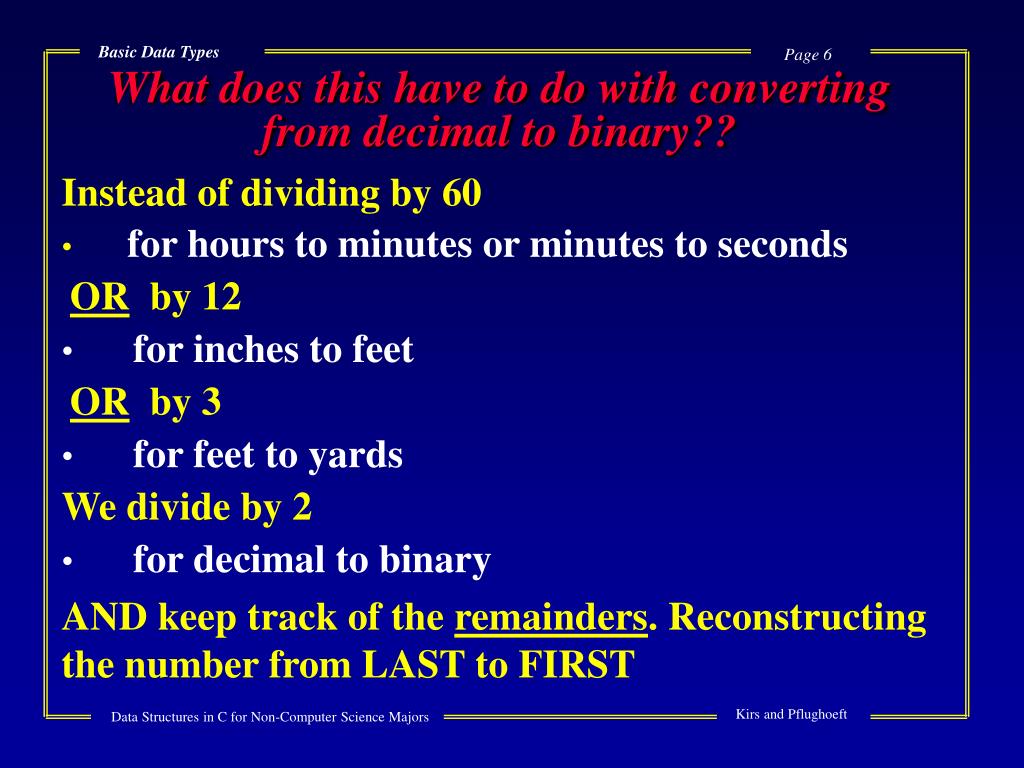 Basic Data Types

Page 6

What does this have to do with converting from decimal to binary??

Instead of dividing by 60

• for hours to minutes or minutes to seconds

OR by 12

• for inches to feet

OR by 3

• for feet to yards

We divide by 2

• for decimal to binary

AND keep track of the remainders. Reconstructing the number from LAST to FIRST

Data Structures in C for Non-Computer Science Majors

Kirs and Pflughoeft